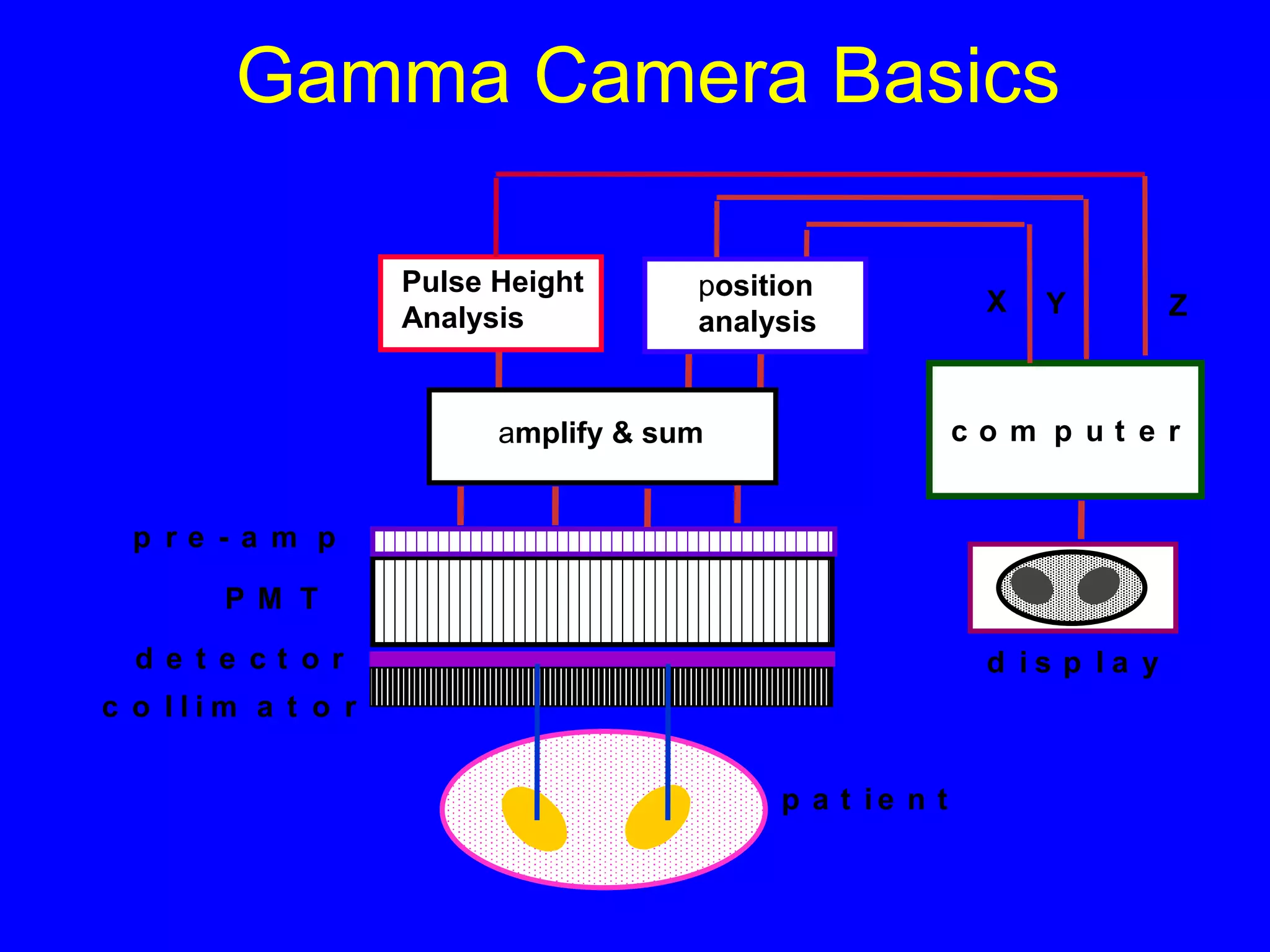 Gamma Camera Basics

Pulse Height Analysis

position analysis

X Y Z

amplify & sum

computer

pre-amp

PMT

detector

collimator

display

patient